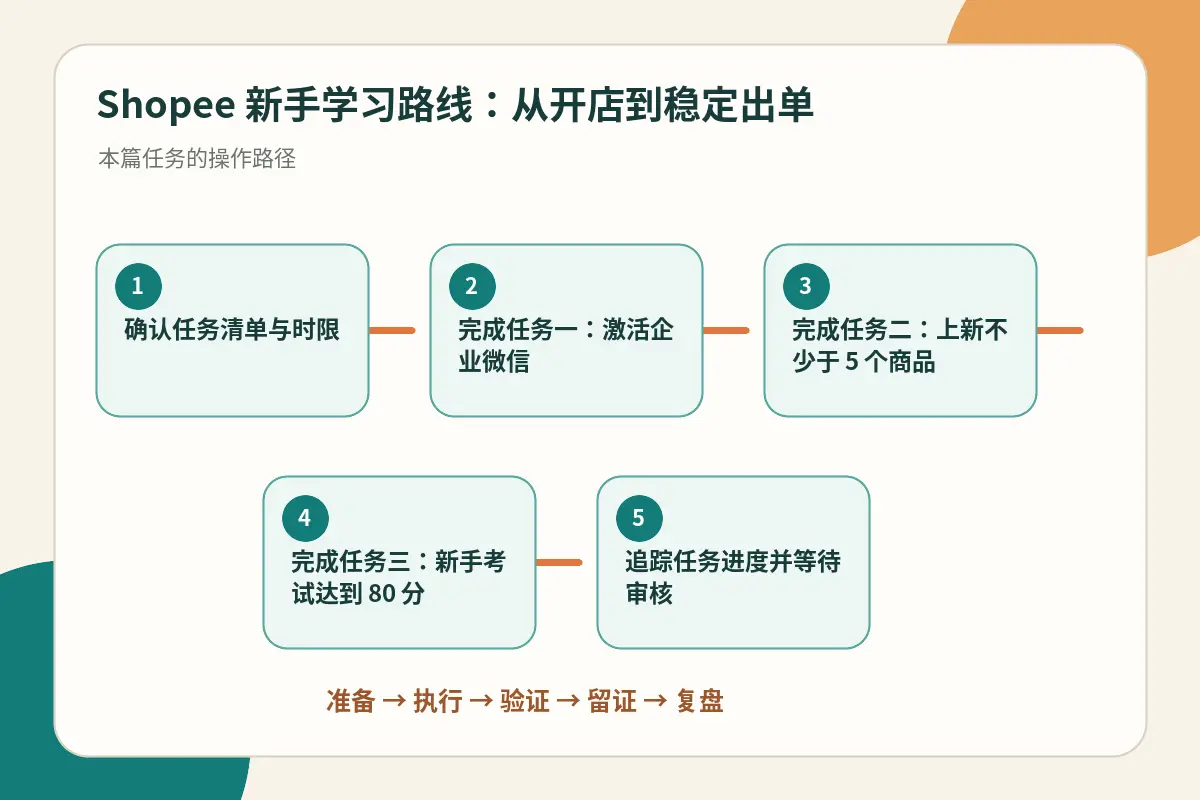 Shopee 新手学习路线：从开店到稳定出单

本篇任务的操作路径

1
确认任务清单与时限

2
完成任务一：激活企业微信

3
完成任务二：上新不少于 5 个商品

4
完成任务三：新手考试达到 80 分

5
追踪任务进度并等待审核

准备 → 执行 → 验证 → 留证 → 复盘